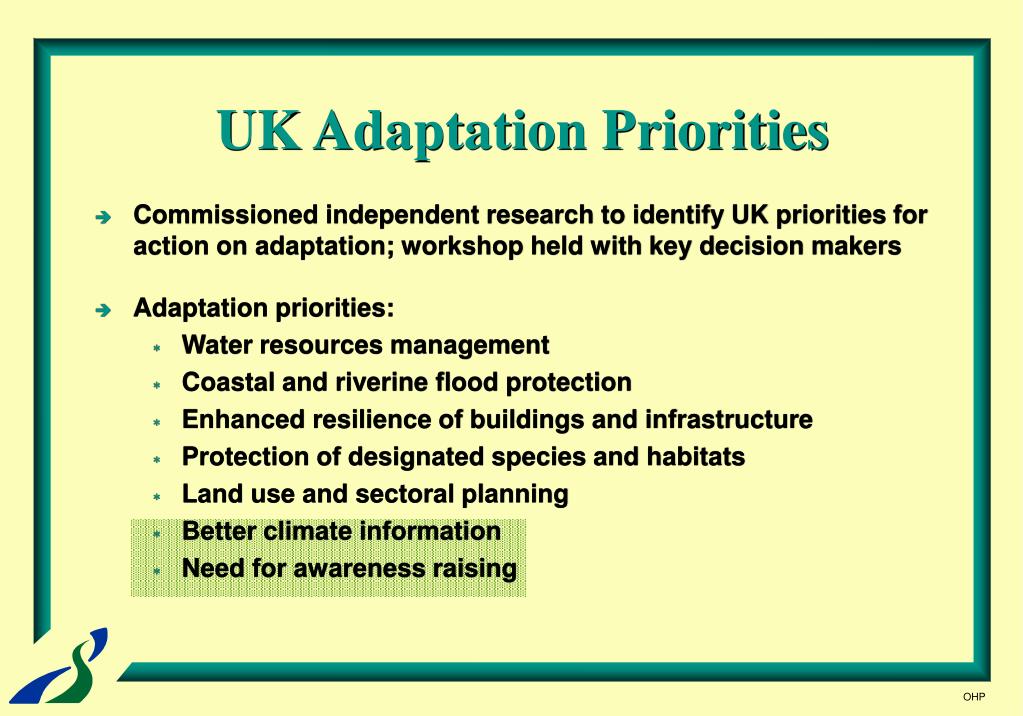 UK Adaptation Priorities

➔ Commissioned independent research to identify UK priorities for action on adaptation; workshop held with key decision makers

➔ Adaptation priorities:

* Water resources management
* Coastal and riverine flood protection
* Enhanced resilience of buildings and infrastructure
* Protection of designated species and habitats
* Land use and sectoral planning
* Better climate information
* Need for awareness raising

OHP